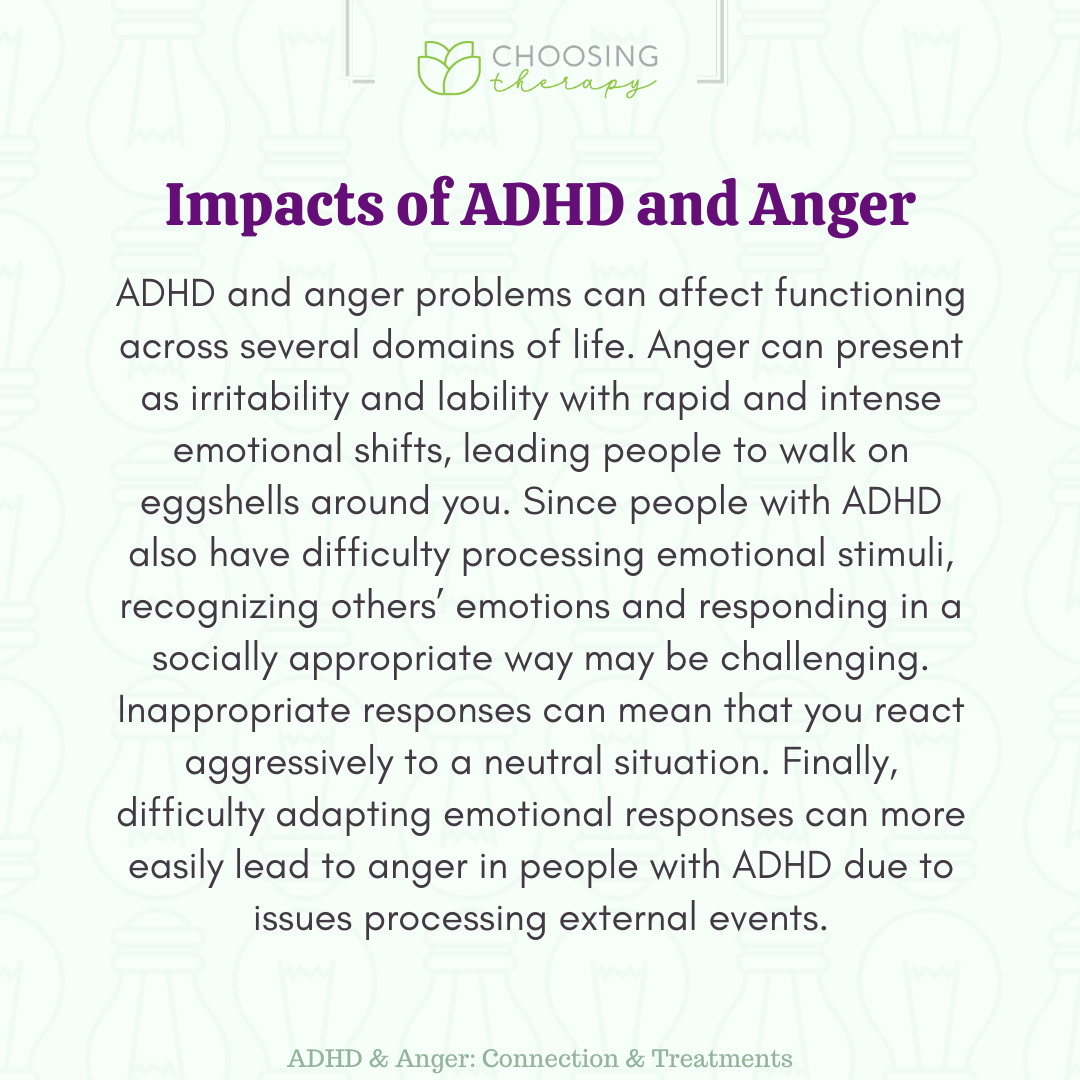 CHOOSING therapy

Impacts of ADHD and Anger

ADHD and anger problems can affect functioning across several domains of life. Anger can present as irritability and lability with rapid and intense emotional shifts, leading people to walk on eggshells around you. Since people with ADHD also have difficulty processing emotional stimuli, recognizing others' emotions and responding in a socially appropriate way may be challenging. Inappropriate responses can mean that you react aggressively to a neutral situation. Finally, difficulty adapting emotional responses can more easily lead to anger in people with ADHD due to issues processing external events.

ADHD & Anger: Connection & Treatments